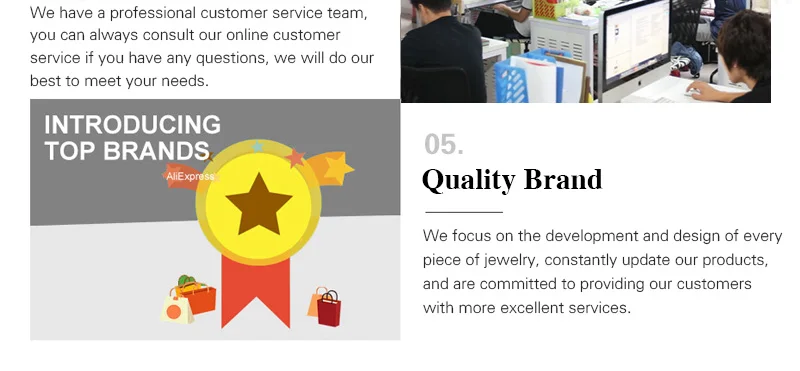 We have a professional customer service team, you can always consult our online customer service if you have any questions, we will do our best to meet your needs.

INTRODUCING TOP BRANDS

AliExpress

05.

Quality Brand

We focus on the development and design of every piece of jewelry, constantly update our products, and are committed to providing our customers with more excellent services.